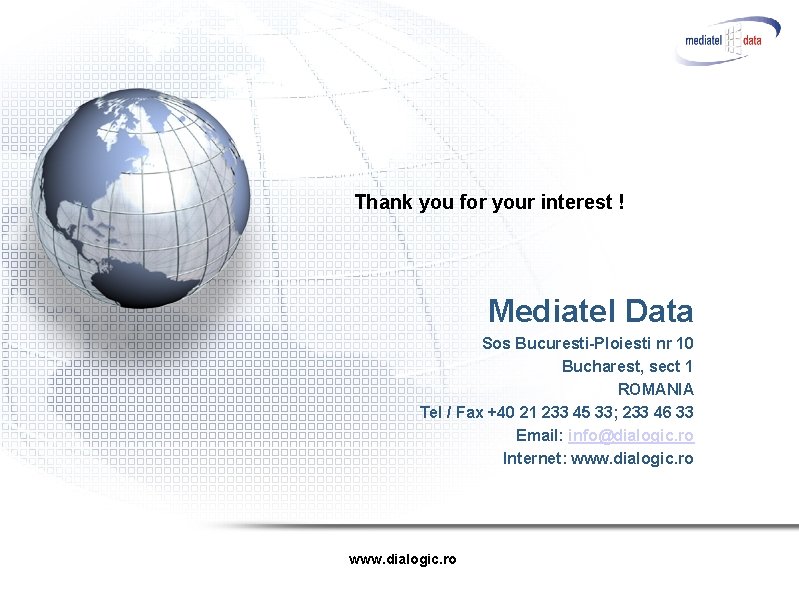 mediatel data

Thank you for your interest !

Mediatel Data
Sos Bucuresti-Ploiesti nr 10
Bucharest, sect 1
ROMANIA
Tel / Fax +40 21 233 45 33; 233 46 33
Email: info@dialogic.ro
Internet: www.dialogic.ro

www.dialogic.ro